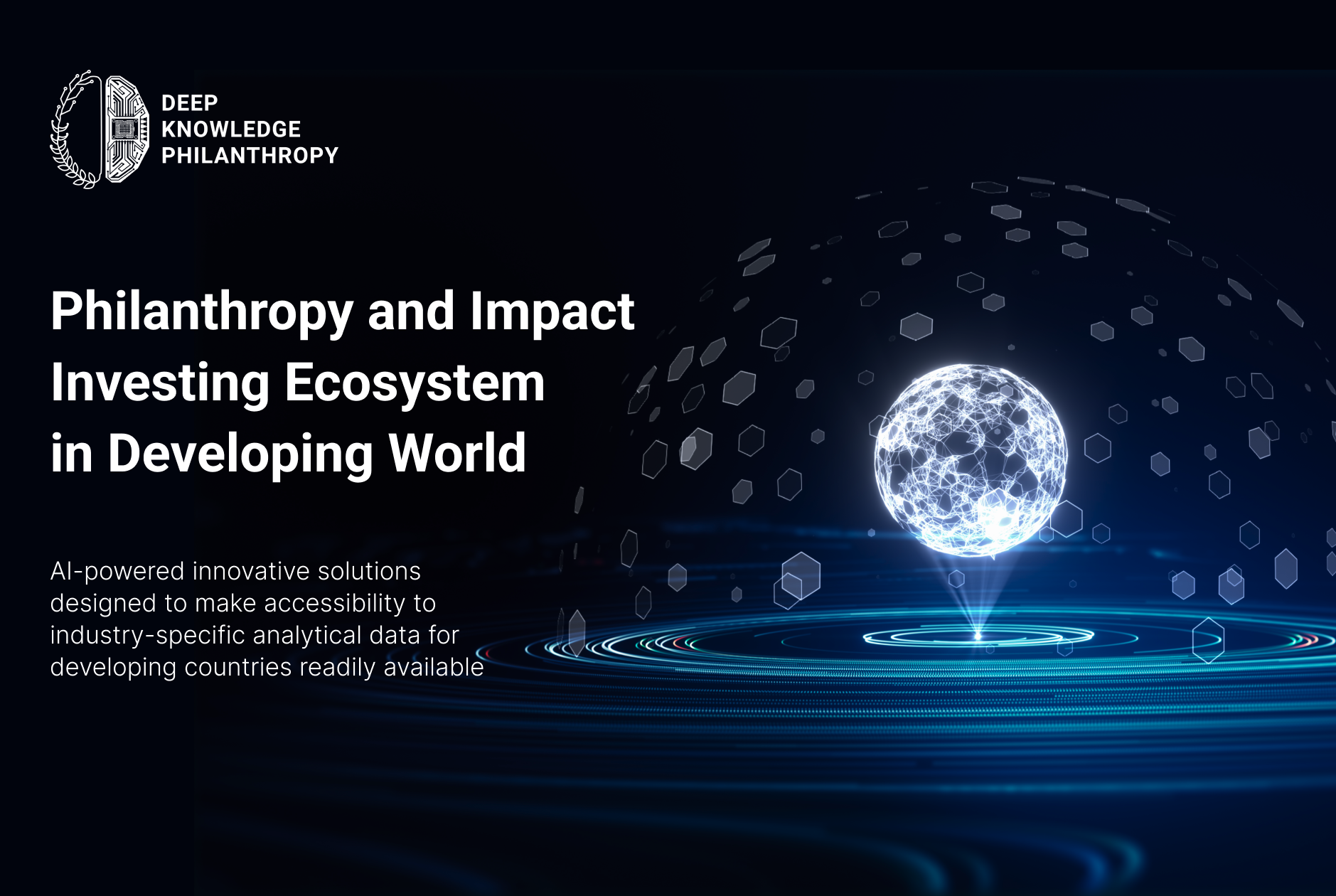 DEEP
KNOWLEDGE
PHILANTHROPY

Philanthropy and Impact Investing Ecosystem in Developing World

AI-powered innovative solutions designed to make accessibility to industry-specific analytical data for developing countries readily available